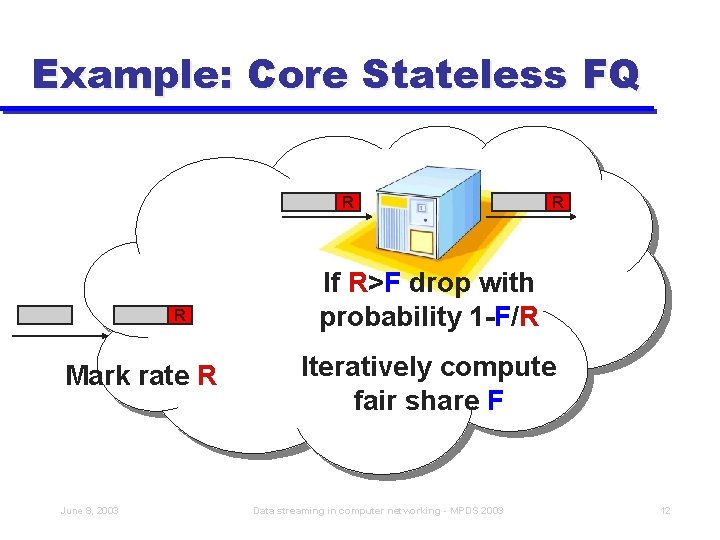 Example: Core Stateless FQ

R

R

If R>F drop with probability 1-F/R

R

Mark rate R

Iteratively compute fair share F

June 8, 2003

Data streaming in computer networking - MPDS 2003

12